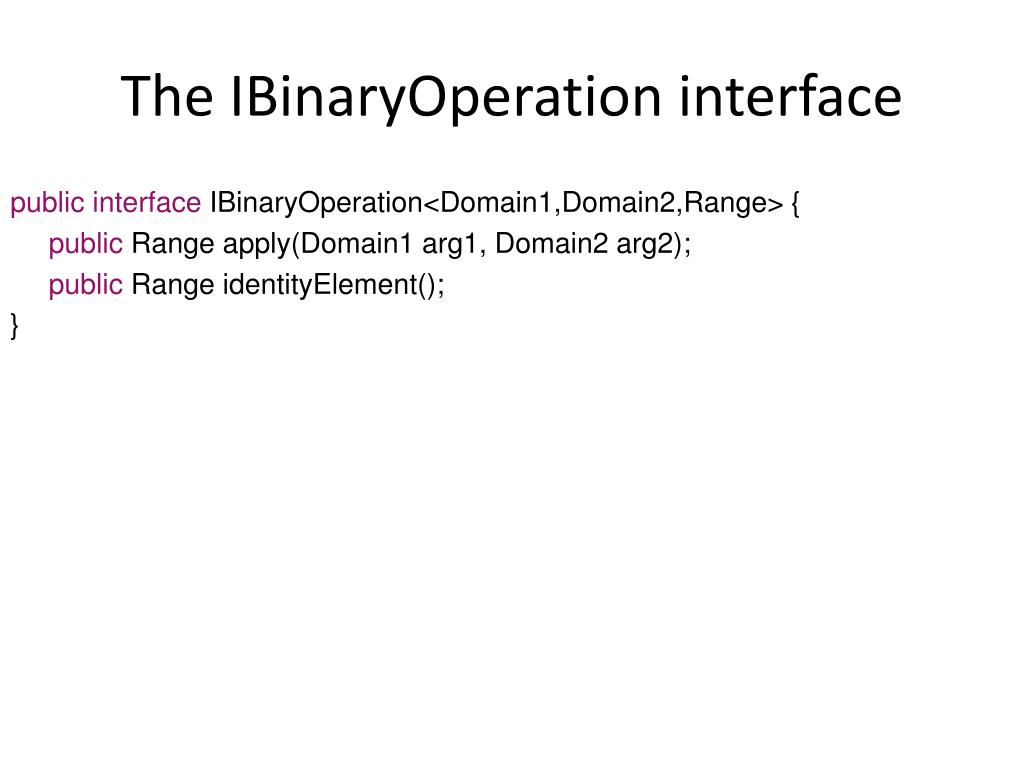 The IBinaryOperation interface

public interface IBinaryOperation<Domain1,Domain2,Range> {
public Range apply(Domain1 arg1, Domain2 arg2);
public Range identityElement();
}